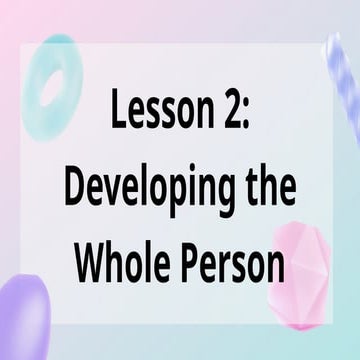 Lesson 2:
Developing the Whole Person